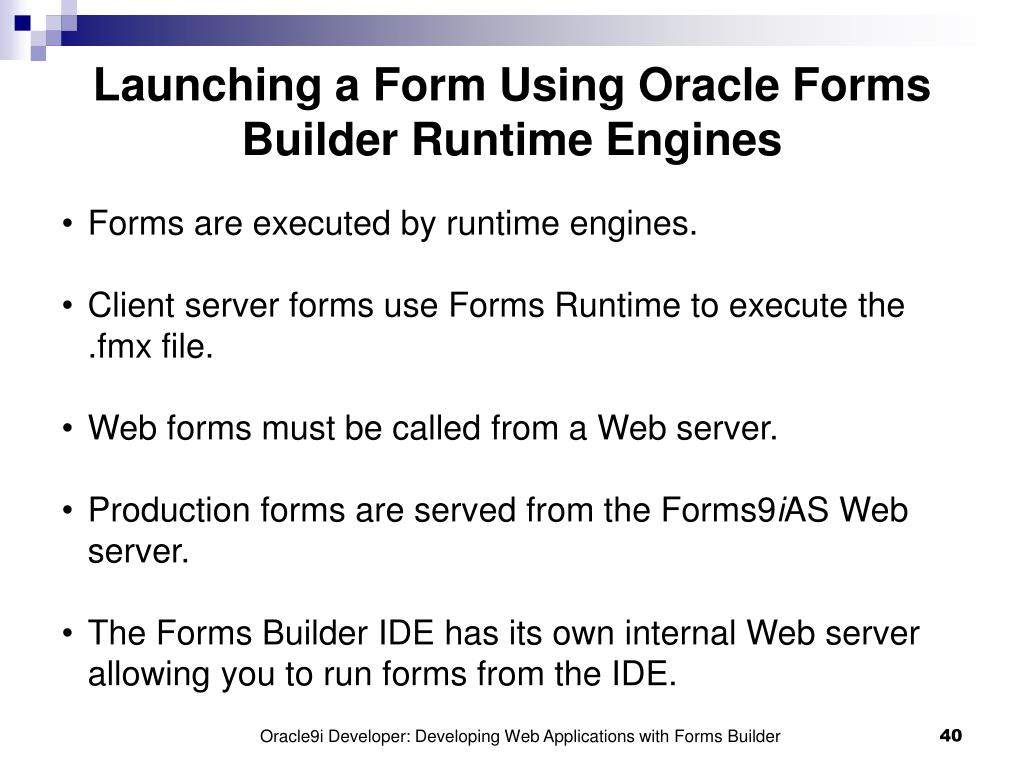 Launching a Form Using Oracle Forms Builder Runtime Engines

• Forms are executed by runtime engines.

• Client server forms use Forms Runtime to execute the .fmx file.

• Web forms must be called from a Web server.

• Production forms are served from the Forms9iAS Web server.

• The Forms Builder IDE has its own internal Web server allowing you to run forms from the IDE.

Oracle9i Developer: Developing Web Applications with Forms Builder

40